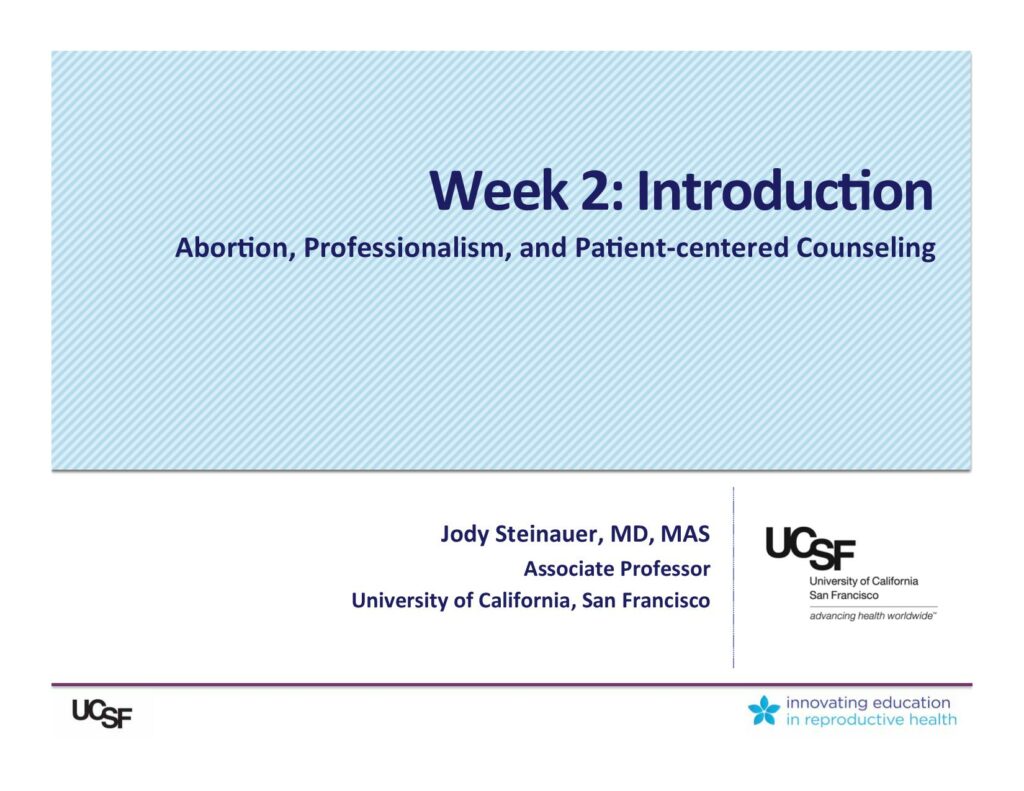 Week 2: Introduction

Abortion, Professionalism, and Patient-centered Counseling

Jody Steinauer, MD, MAS
Associate Professor
University of California, San Francisco

UCSF
University of California
San Francisco
advancing health worldwide™

UCSF

innovating education
in reproductive health